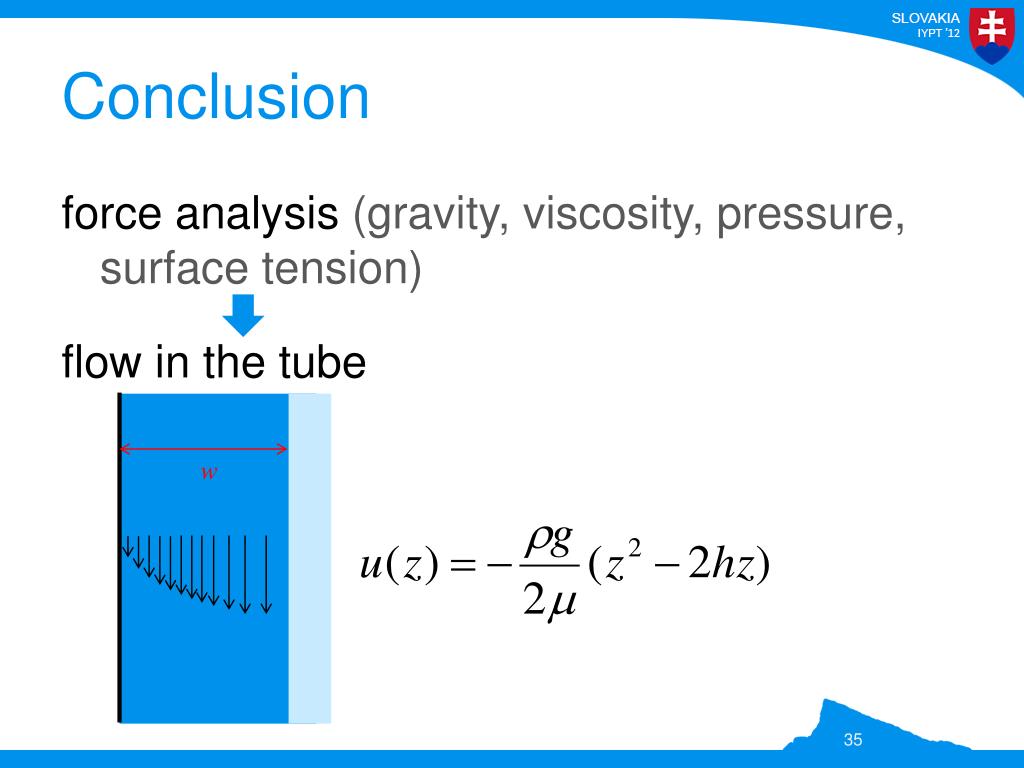 SLOVAKIA
IYPT '12

Conclusion

force analysis (gravity, viscosity, pressure, surface tension)

flow in the tube

$w$

$u(z) = -\frac{\rho g}{2\mu}(z^2 - 2hz)$

35